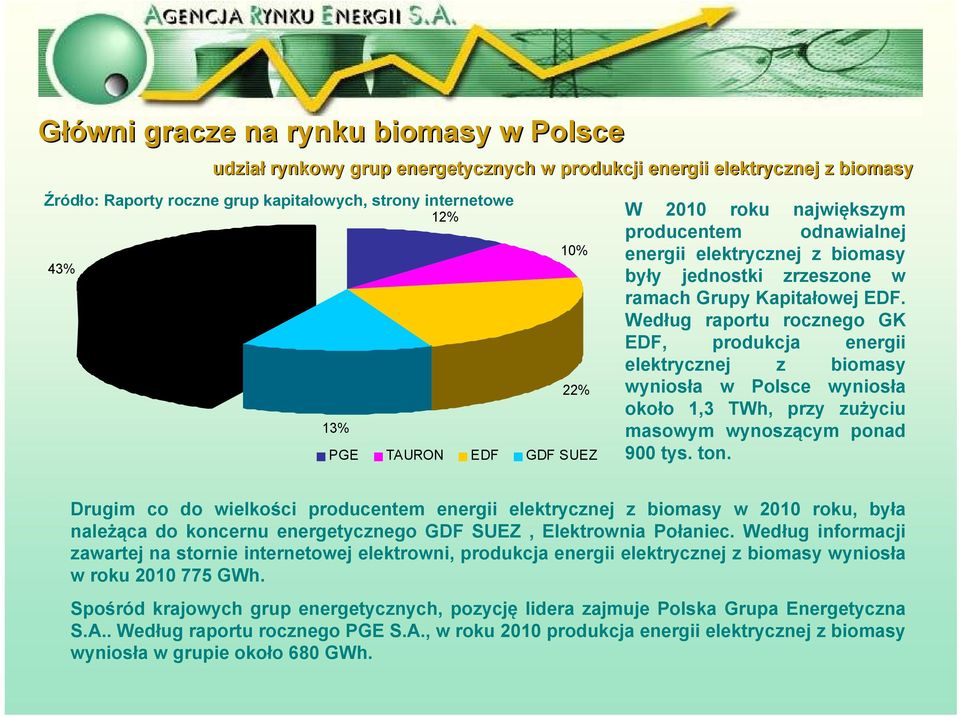 AGENCJA RYNKU ENERGII S.A.

Główni gracze na rynku biomasy w Polsce

udział rynkowy grup energetycznych w produkcji energii elektrycznej z biomasy

Źródło: Raporty roczne grup kapitałowych, strony internetowe

12%

10%

43%

22%

13%

PGE TAURON EDF GDF SUEZ

W 2010 roku największym producentem odnawialnej energii elektrycznej z biomasy były jednostki zrzeszone w ramach Grupy Kapitałowej EDF. Według raportu rocznego GK EDF, produkcja energii elektrycznej z biomasy wyniosła w Polsce wyniosła około 1,3 TWh, przy zużyciu masowym wynoszącym ponad 900 tys. ton.

Drugim co do wielkości producentem energii elektrycznej z biomasy w 2010 roku, była należąca do koncernu energetycznego GDF SUEZ , Elektrownia Połaniec. Według informacji zawartej na stornie internetowej elektrowni, produkcja energii elektrycznej z biomasy wyniosła w roku 2010 775 GWh.

Spośród krajowych grup energetycznych, pozycję lidera zajmuje Polska Grupa Energetyczna S.A.. Według raportu rocznego PGE S.A., w roku 2010 produkcja energii elektrycznej z biomasy wyniosła w grupie około 680 GWh.